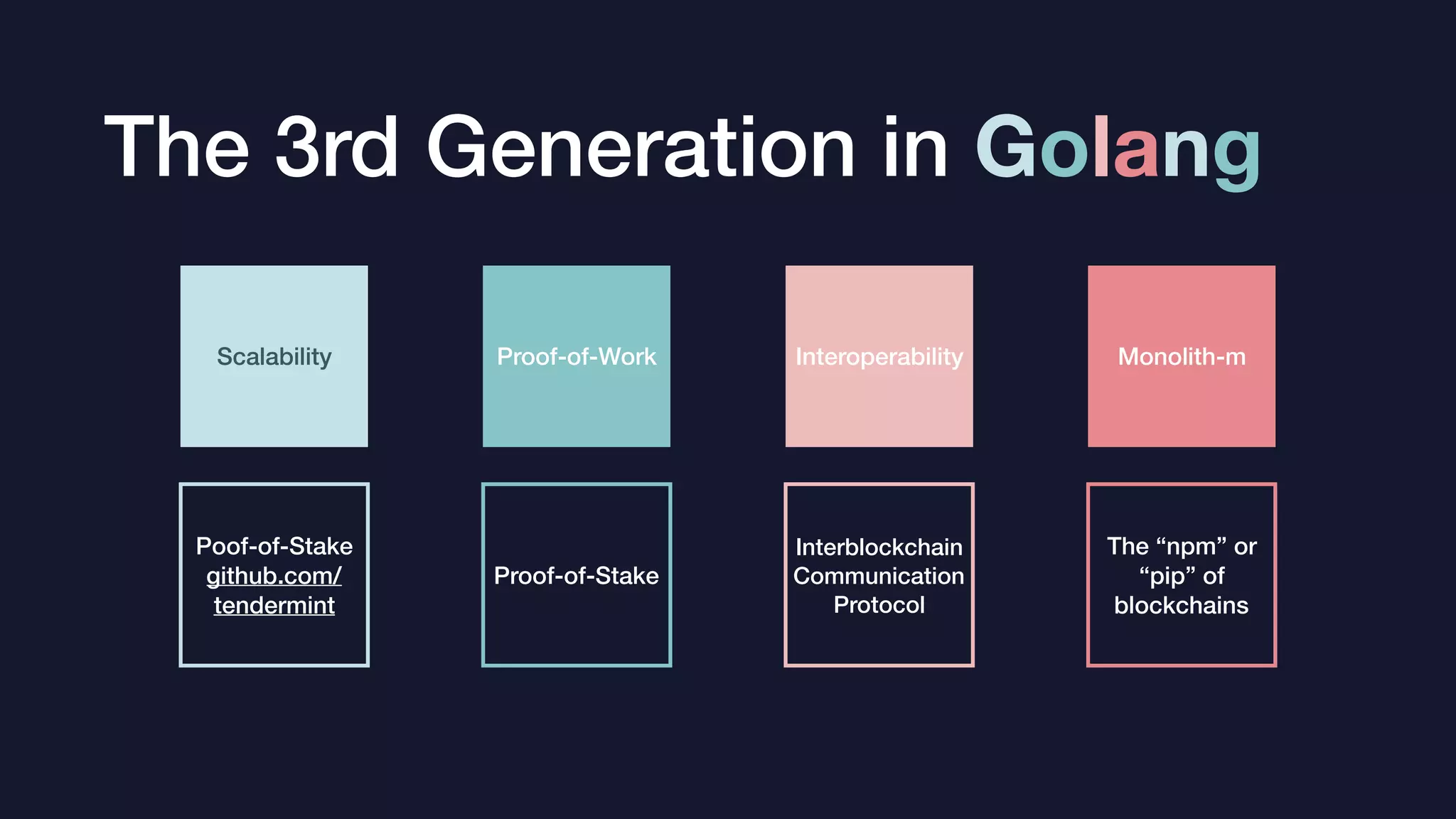 The 3rd Generation in Golang

Scalability

Proof-of-Work

Interoperability

Monolith-m

Poof-of-Stake github.com/tendermint

Proof-of-Stake

Interblockchain Communication Protocol

The “npm” or “pip” of blockchains